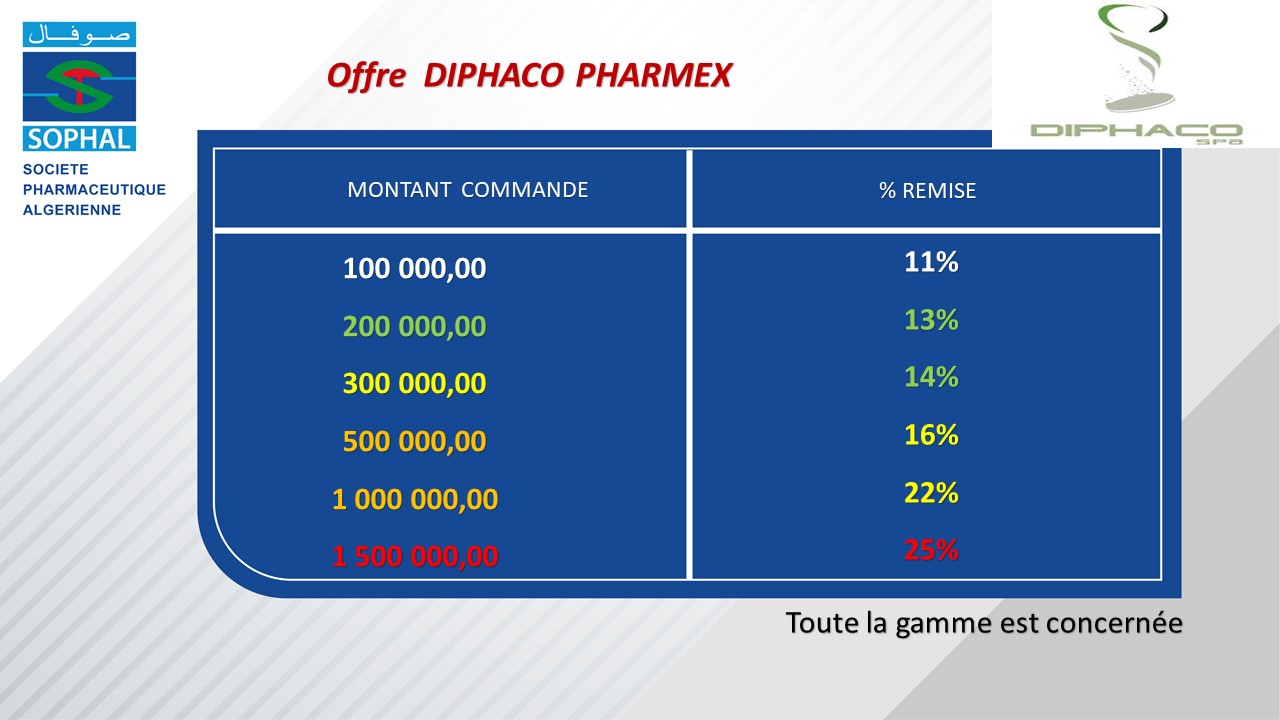 صوفال

SOPHAL

SOCIETE PHARMACEUTIQUE ALGERIENNE

Offre DIPHACO PHARMEX

DIPHACO SPA

| MONTANT COMMANDE | % REMISE |
|---|---|
| 100 000,00 | 11% |
| 200 000,00 | 13% |
| 300 000,00 | 14% |
| 500 000,00 | 16% |
| 1 000 000,00 | 22% |
| 1 500 000,00 | 25% |

Toute la gamme est concernée